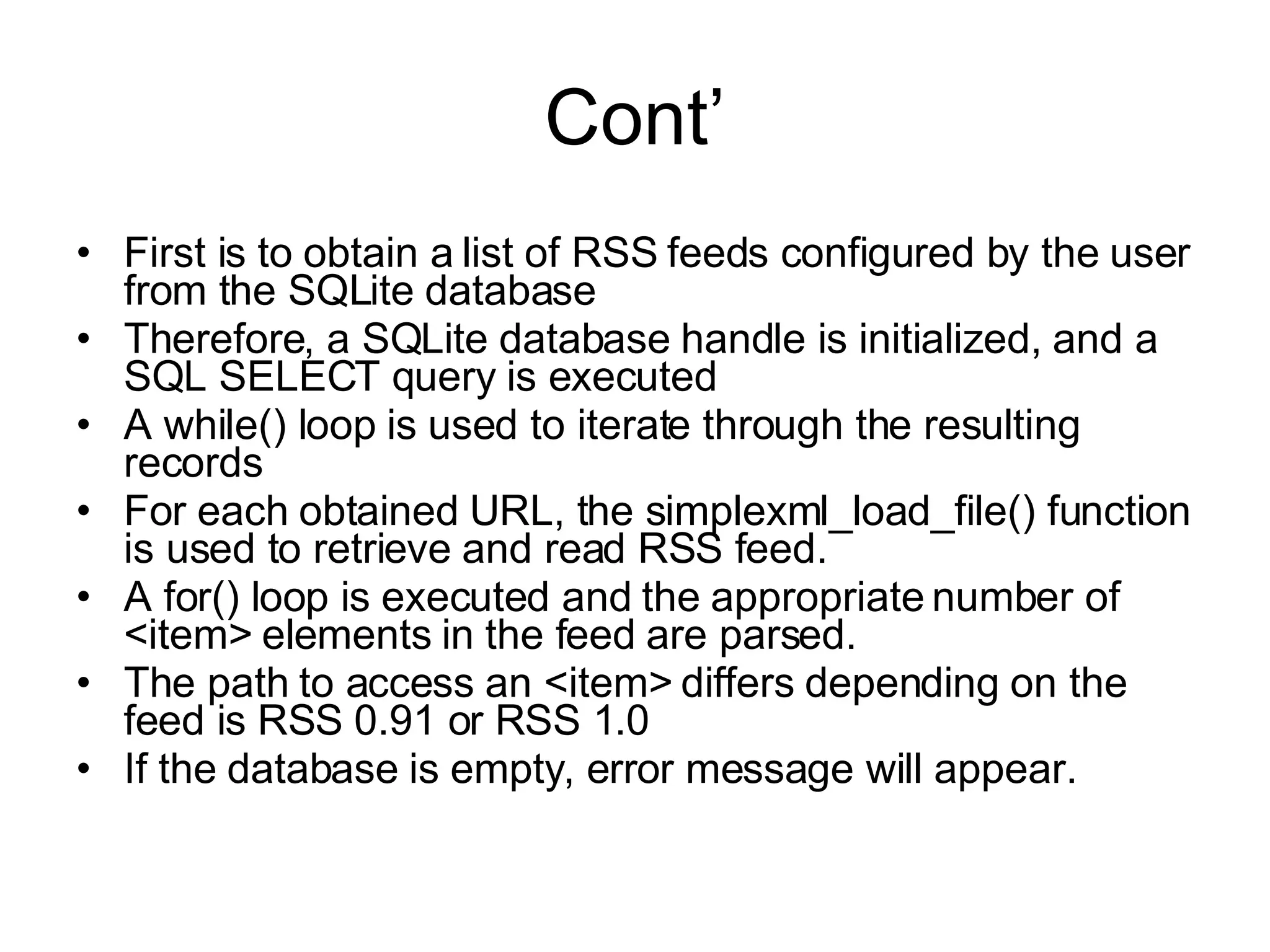 Cont’

• First is to obtain a list of RSS feeds configured by the user from the SQLite database
• Therefore, a SQLite database handle is initialized, and a SQL SELECT query is executed
• A while() loop is used to iterate through the resulting records
• For each obtained URL, the simplexml_load_file() function is used to retrieve and read RSS feed.
• A for() loop is executed and the appropriate number of <item> elements in the feed are parsed.
• The path to access an <item> differs depending on the feed is RSS 0.91 or RSS 1.0
• If the database is empty, error message will appear.